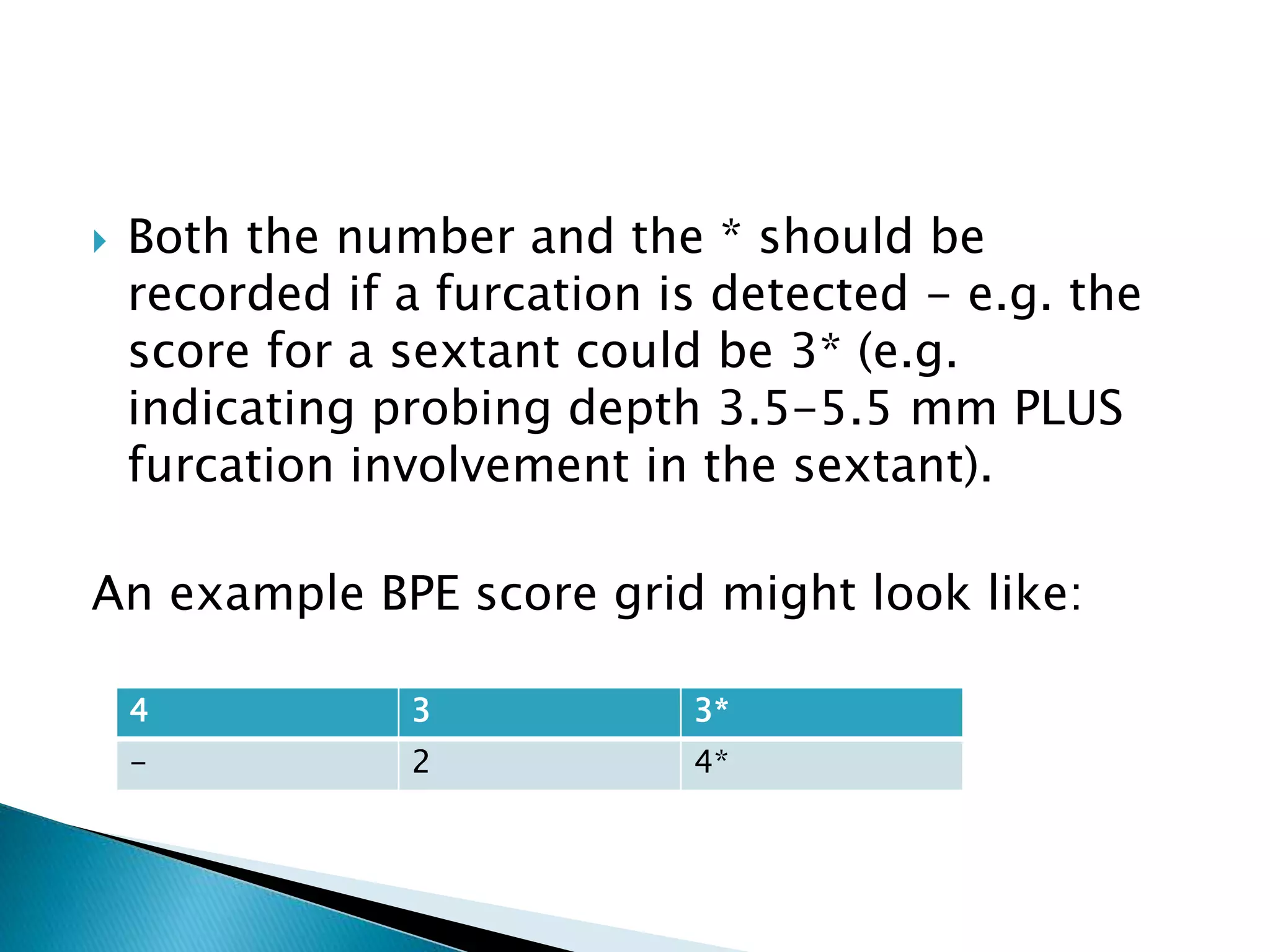 Both the number and the * should be recorded if a furcation is detected – e.g. the score for a sextant could be 3* (e.g. indicating probing depth 3.5–5.5 mm PLUS furcation involvement in the sextant).

An example BPE score grid might look like:

| 4 | 3 | 3* |
|---|---|---|
| – | 2 | 4* |